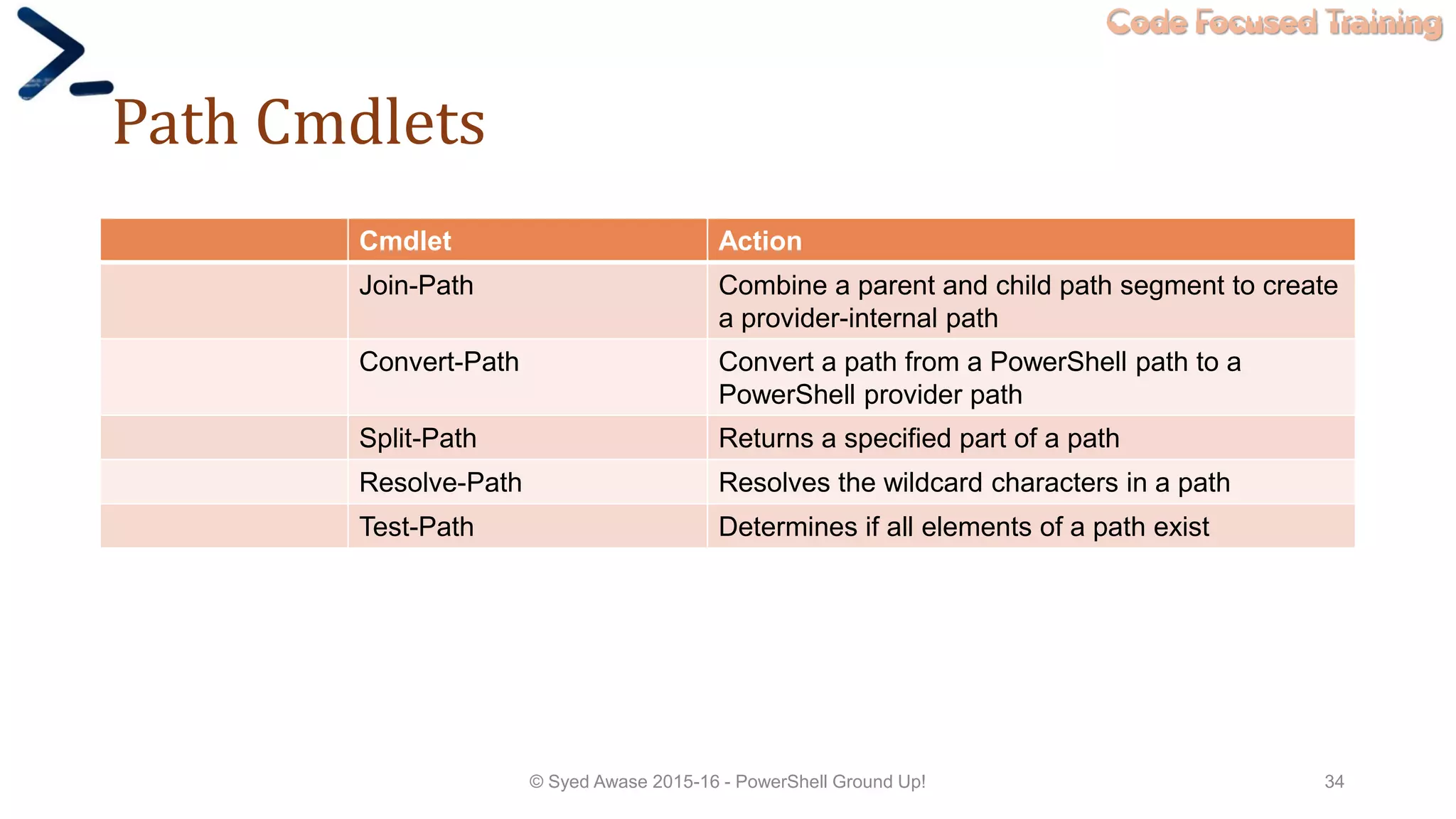 Code Focused Training

Path Cmdlets

| | Cmdlet | Action |
|---|---|---|
| | Join-Path | Combine a parent and child path segment to create a provider-internal path |
| | Convert-Path | Convert a path from a PowerShell path to a PowerShell provider path |
| | Split-Path | Returns a specified part of a path |
| | Resolve-Path | Resolves the wildcard characters in a path |
| | Test-Path | Determines if all elements of a path exist |

© Syed Awase 2015-16 - PowerShell Ground Up!

34